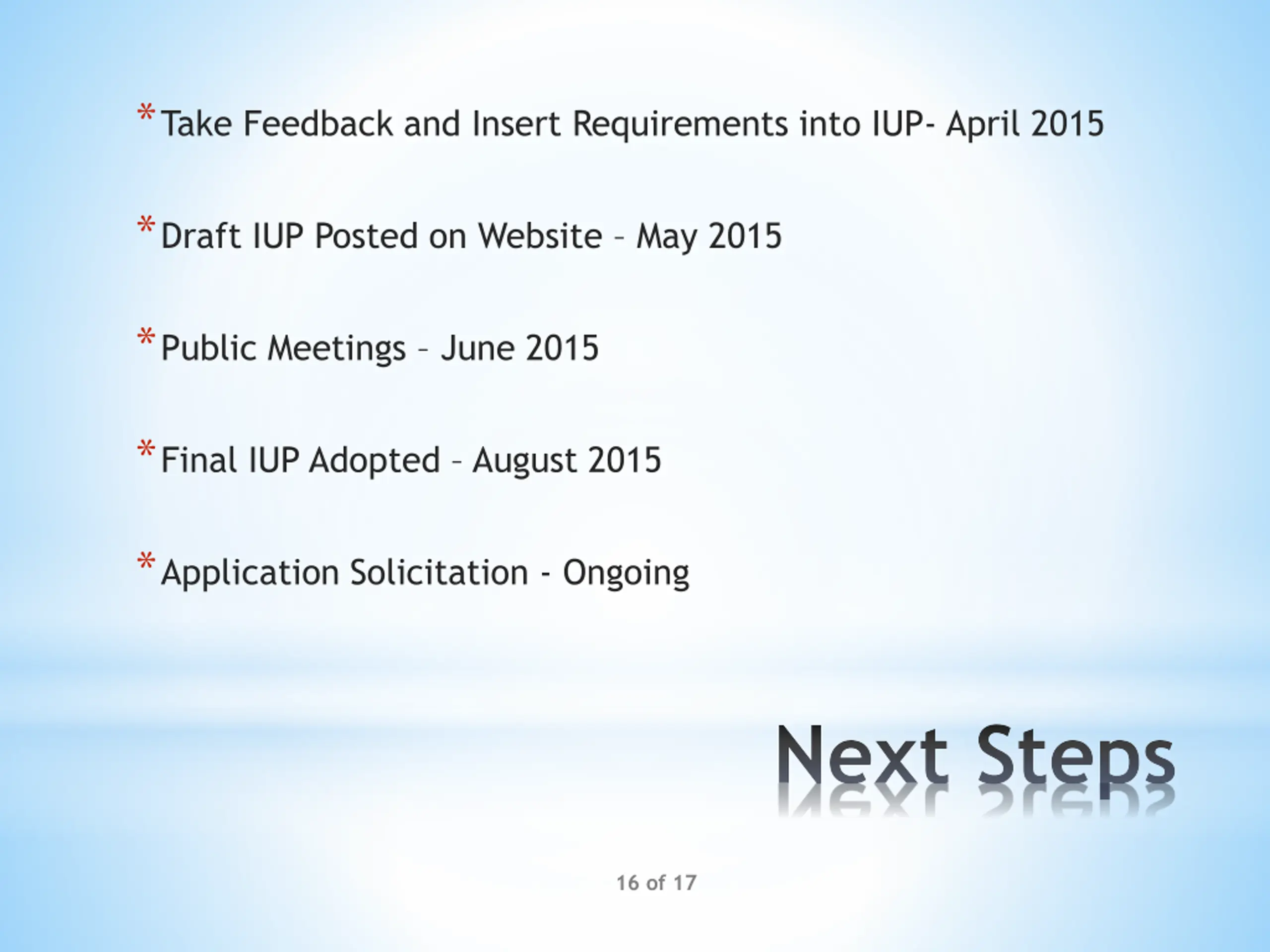 * Take Feedback and Insert Requirements into IUP- April 2015

* Draft IUP Posted on Website – May 2015

* Public Meetings – June 2015

* Final IUP Adopted – August 2015

* Application Solicitation - Ongoing

Next Steps

16 of 17